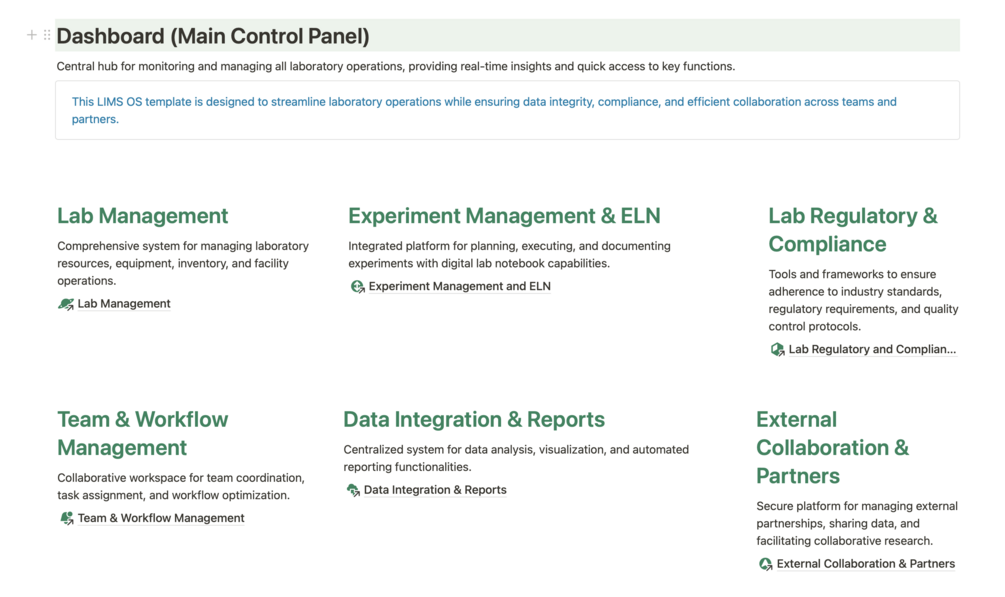 Dashboard (Main Control Panel)

Central hub for monitoring and managing all laboratory operations, providing real-time insights and quick access to key functions.

This LIMS OS template is designed to streamline laboratory operations while ensuring data integrity, compliance, and efficient collaboration across teams and partners.

Lab Management

Comprehensive system for managing laboratory resources, equipment, inventory, and facility operations.

Lab Management

Experiment Management & ELN

Integrated platform for planning, executing, and documenting experiments with digital lab notebook capabilities.

Experiment Management and ELN

Lab Regulatory & Compliance

Tools and frameworks to ensure adherence to industry standards, regulatory requirements, and quality control protocols.

Lab Regulatory and Complian...

Team & Workflow Management

Collaborative workspace for team coordination, task assignment, and workflow optimization.

Team & Workflow Management

Data Integration & Reports

Centralized system for data analysis, visualization, and automated reporting functionalities.

Data Integration & Reports

External Collaboration & Partners

Secure platform for managing external partnerships, sharing data, and facilitating collaborative research.

External Collaboration & Partners